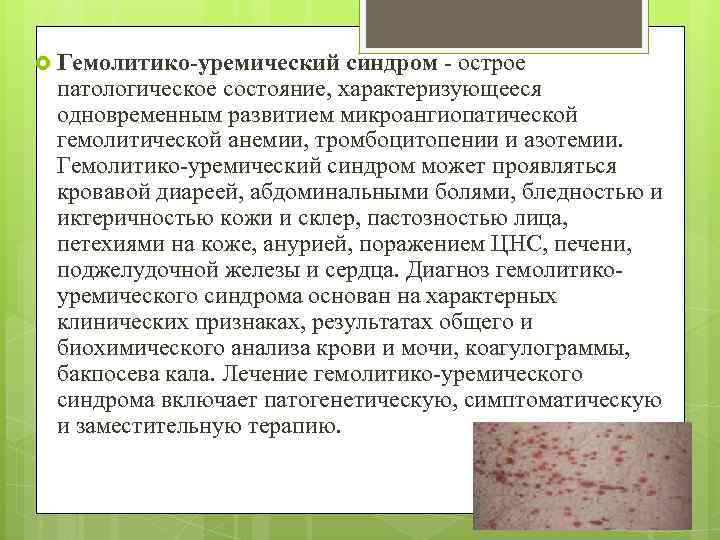 Гемолитико-уремический синдром - острое патологическое состояние, характеризующееся одновременным развитием микроангиопатической гемолитической анемии, тромбоцитопении и азотемии. Гемолитико-уремический синдром может проявляться кровавой диареей, абдоминальными болями, бледностью и иктеричностью кожи и склер, пастозностью лица, петехиями на коже, анурией, поражением ЦНС, печени, поджелудочной железы и сердца. Диагноз гемолитико-уремического синдрома основан на характерных клинических признаках, результатах общего и биохимического анализа крови и мочи, коагулограммы, бакпосева кала. Лечение гемолитико-уремического синдрома включает патогенетическую, симптоматическую и заместительную терапию.